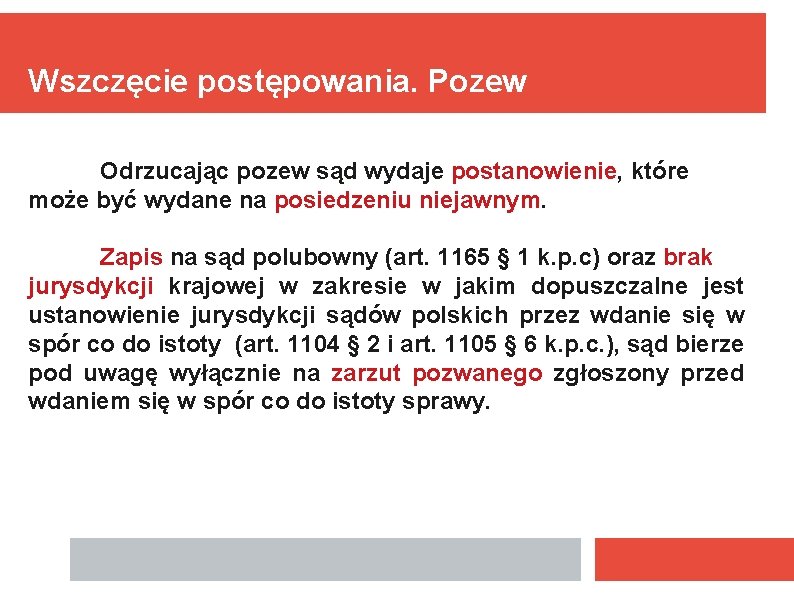 Wszczęcie postępowania. Pozew

Odrzucając pozew sąd wydaje postanowienie, które może być wydane na posiedzeniu niejawnym.

Zapis na sąd polubowny (art. 1165 § 1 k.p.c) oraz brak jurysdykcji krajowej w zakresie w jakim dopuszczalne jest ustanowienie jurysdykcji sądów polskich przez wdanie się w spór co do istoty (art. 1104 § 2 i art. 1105 § 6 k.p.c.), sąd bierze pod uwagę wyłącznie na zarzut pozwanego zgłoszony przed wdaniem się w spór co do istoty sprawy.